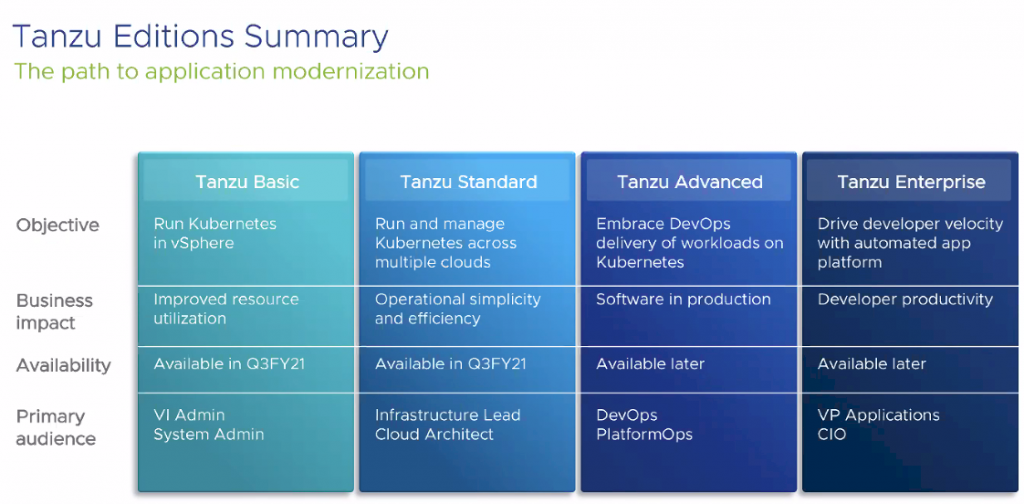 Tanzu Editions Summary
The path to application modernization

| | Tanzu Basic | Tanzu Standard | Tanzu Advanced | Tanzu Enterprise |
|---|---|---|---|---|
| Objective | Run Kubernetes in vSphere | Run and manage Kubernetes across multiple clouds | Embrace DevOps delivery of workloads on Kubernetes | Drive developer velocity with automated app platform |
| Business impact | Improved resource utilization | Operational simplicity and efficiency | Software in production | Developer productivity |
| Availability | Available in Q3FY21 | Available in Q3FY21 | Available later | Available later |
| Primary audience | VI Admin System Admin | Infrastructure Lead Cloud Architect | DevOps PlatformOps | VP Applications CIO |